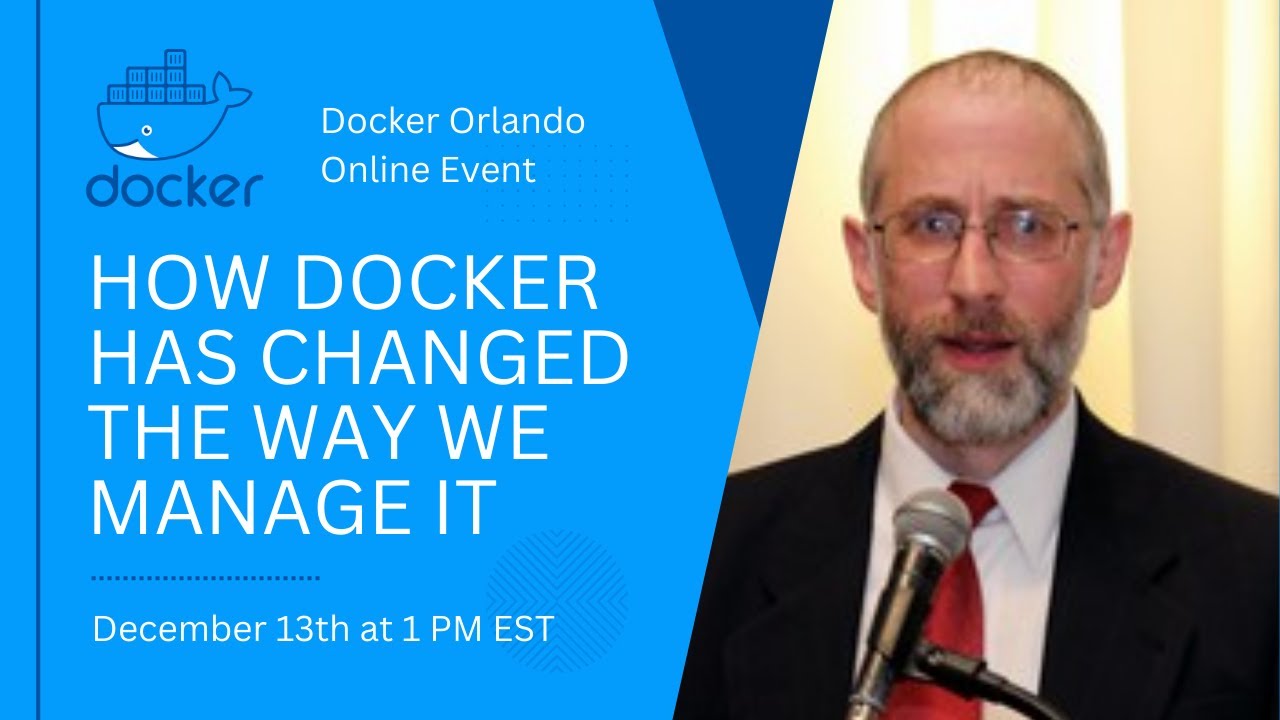 docker

Docker Orlando Online Event

HOW DOCKER HAS CHANGED THE WAY WE MANAGE IT

December 13th at 1 PM EST